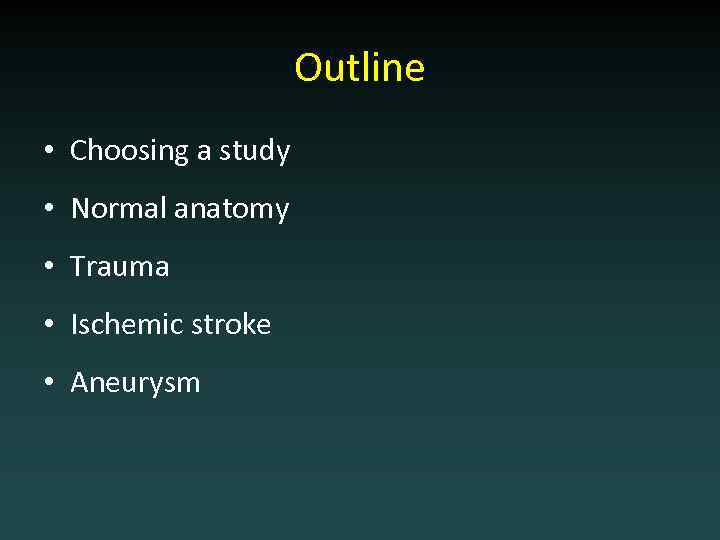 Outline

• Choosing a study
• Normal anatomy
• Trauma
• Ischemic stroke
• Aneurysm